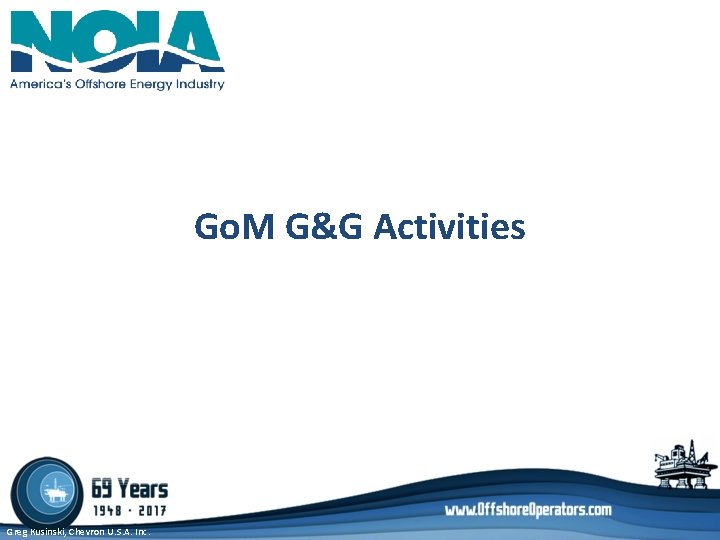 NOIA
America's Offshore Energy Industry

GoM G&G Activities

69 Years
1948 · 2017

www.OffshoreOperators.com

Greg Kusinski, Chevron U.S.A. Inc.